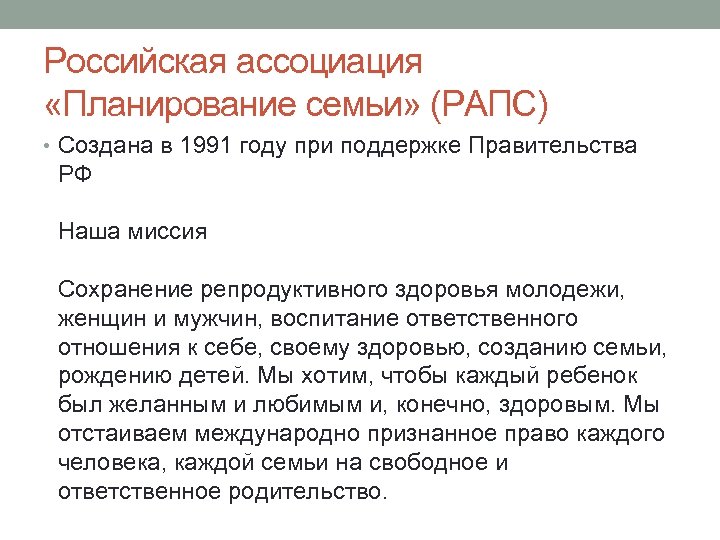 Российская ассоциация «Планирование семьи» (РАПС)

• Создана в 1991 году при поддержке Правительства РФ

Наша миссия

Сохранение репродуктивного здоровья молодежи, женщин и мужчин, воспитание ответственного отношения к себе, своему здоровью, созданию семьи, рождению детей. Мы хотим, чтобы каждый ребенок был желанным и любимым и, конечно, здоровым. Мы отстаиваем международно признанное право каждого человека, каждой семьи на свободное и ответственное родительство.